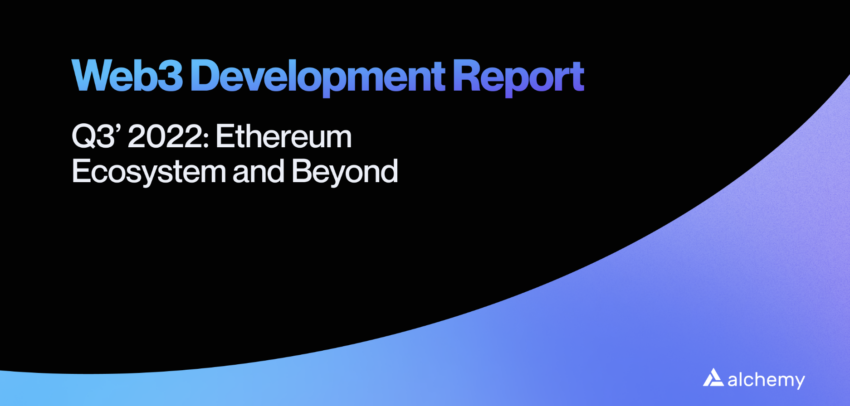 Web3 Development Report

Q3' 2022: Ethereum Ecosystem and Beyond

alchemy